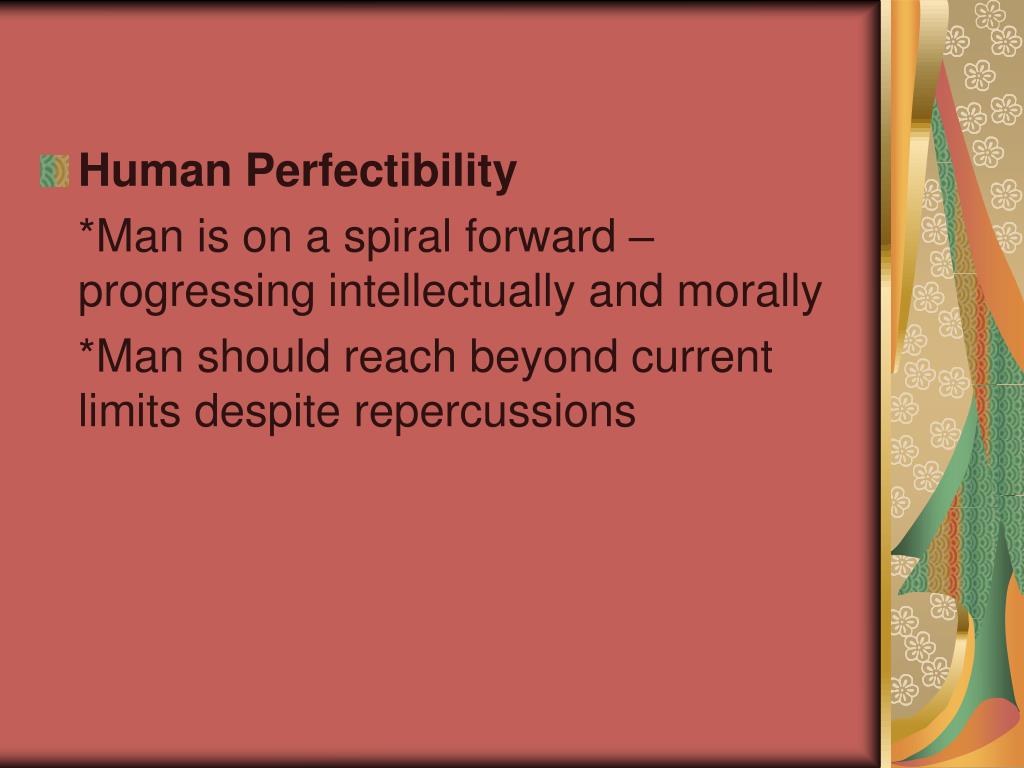 Human Perfectibility

*Man is on a spiral forward – progressing intellectually and morally

*Man should reach beyond current limits despite repercussions